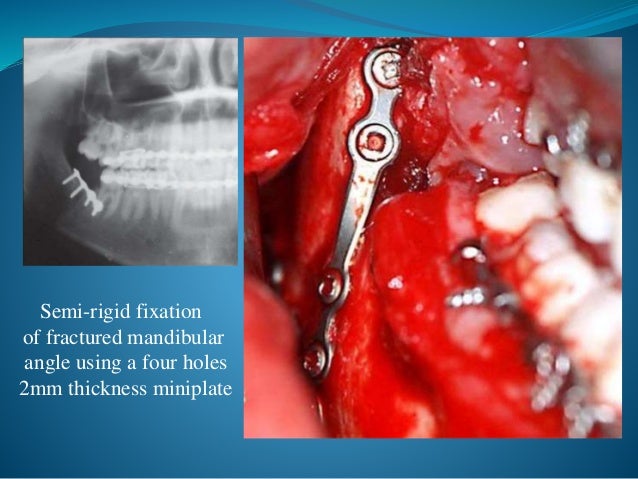 Semi-rigid fixation of fractured mandibular angle using a four holes 2mm thickness miniplate